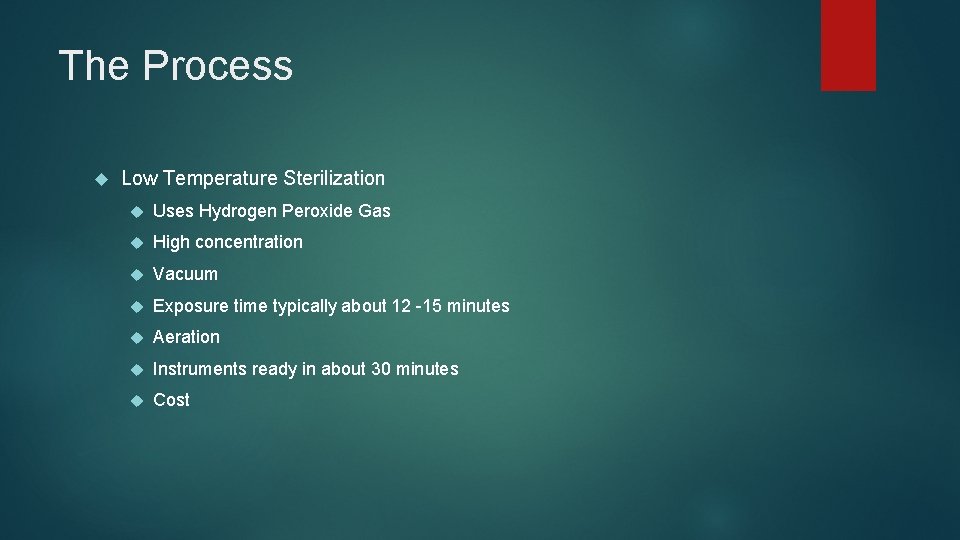 The Process

Low Temperature Sterilization

Uses Hydrogen Peroxide Gas

High concentration

Vacuum

Exposure time typically about 12 -15 minutes

Aeration

Instruments ready in about 30 minutes

Cost